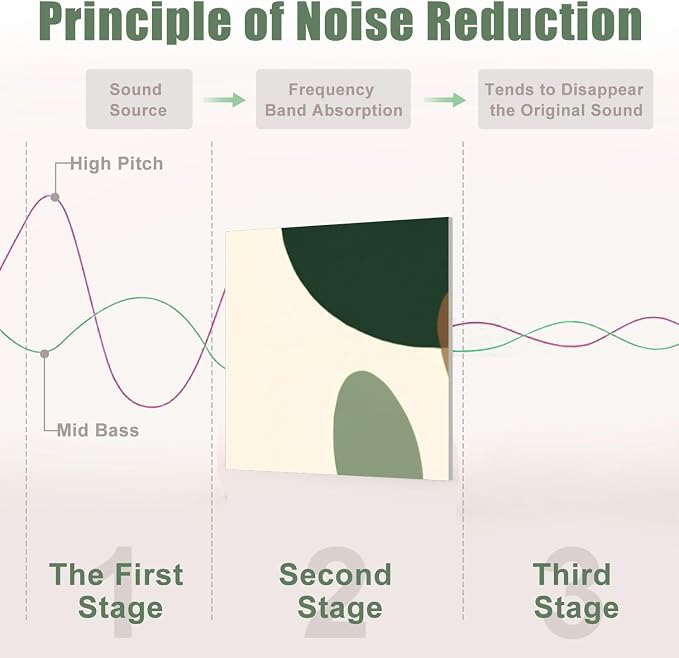 Principle of Noise Reduction

Sound Source

Frequency Band Absorption

Tends to Disappear the Original Sound

High Pitch

Mid Bass

1
The First Stage

2
Second Stage

3
Third Stage